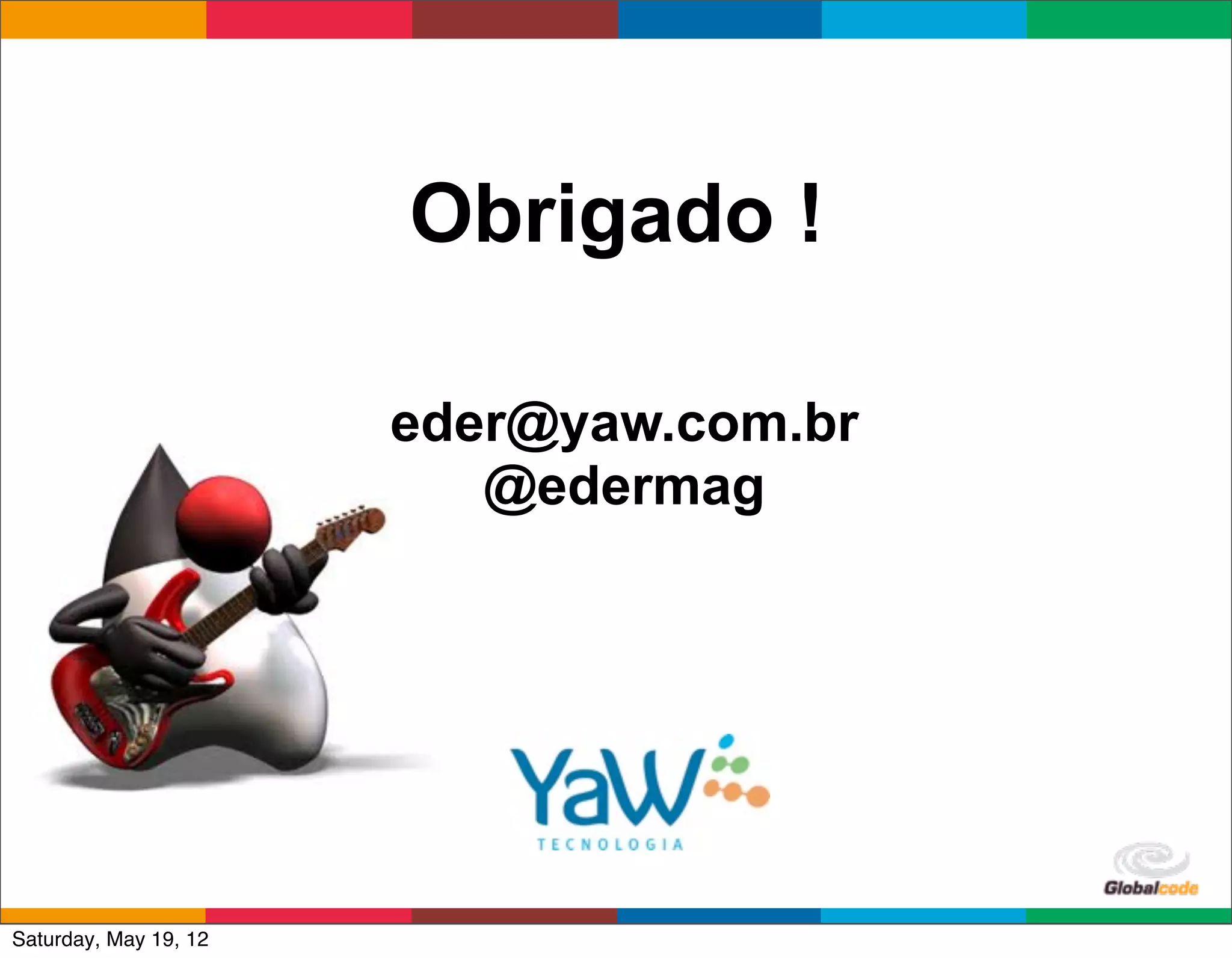 Obrigado !

eder@yaw.com.br
@edermag

YaW
TECNOLOGIA

Globalcode

Saturday, May 19, 12